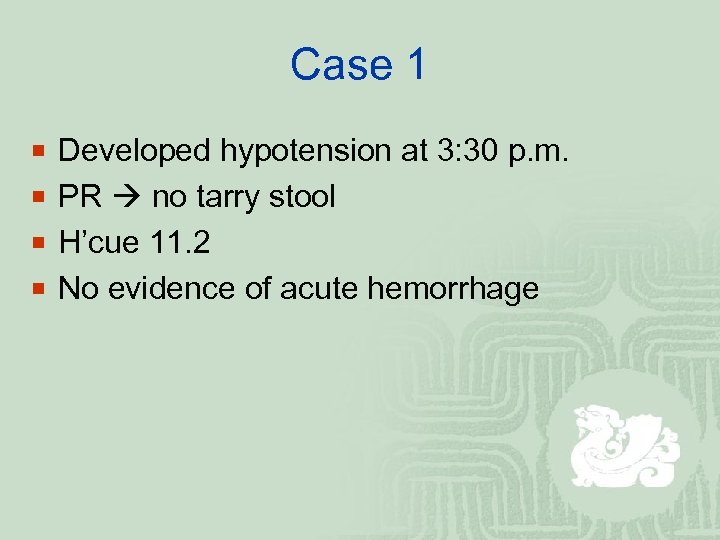 Case 1

- Developed hypotension at 3:30 p.m.
- PR → no tarry stool
- H'cue 11.2
- No evidence of acute hemorrhage